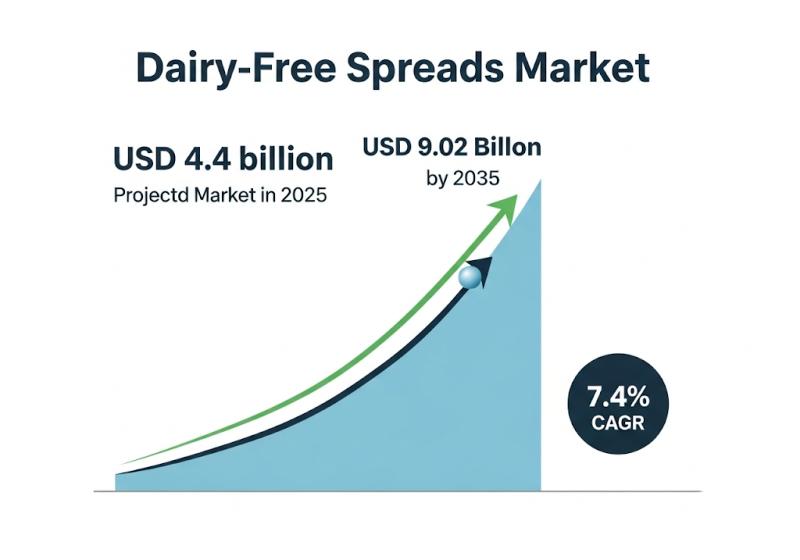 Dairy-Free Spreads Market

USD 4.4 billion
Projectd Market in 2025

USD 9.02 Billon
by 2035

7.4%
CAGR